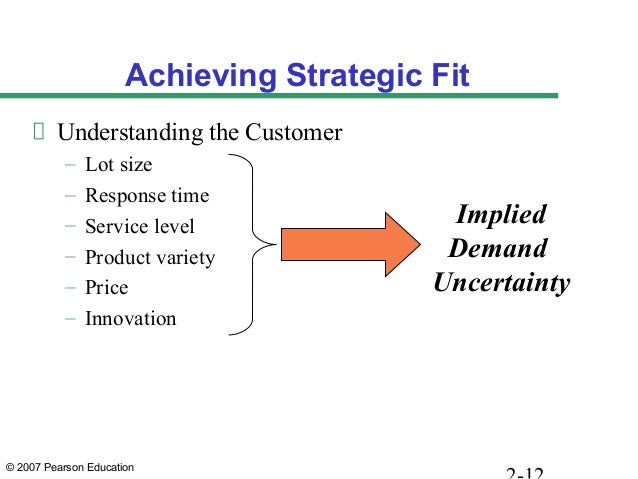 Achieving Strategic Fit

Understanding the Customer
– Lot size
– Response time
– Service level
– Product variety
– Price
– Innovation

Implied Demand Uncertainty

© 2007 Pearson Education

2-12